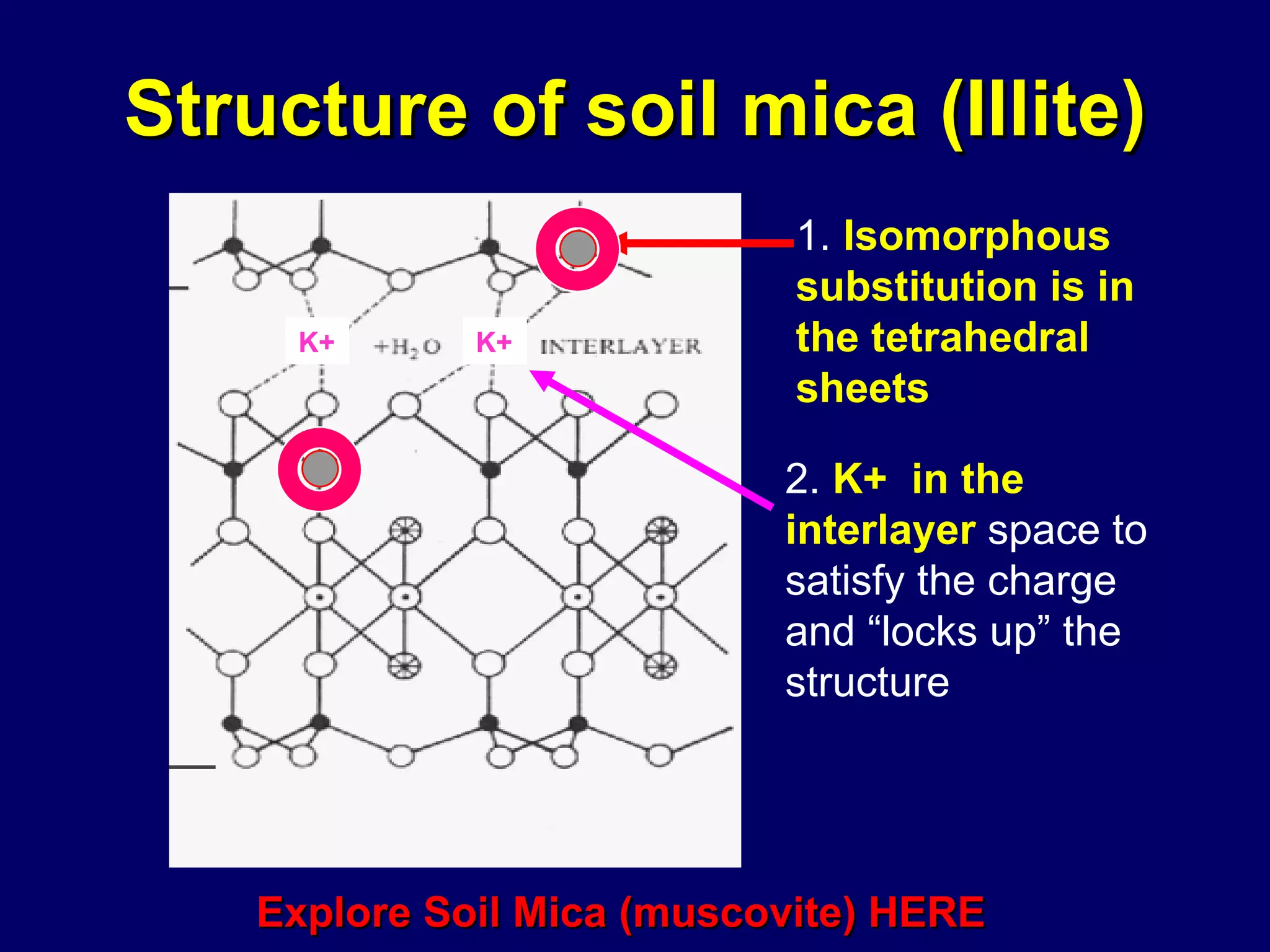 Structure of soil mica (Illite)

K+ $+H_2O$ K+ INTERLAYER

1. Isomorphous substitution is in the tetrahedral sheets

2. K+ in the interlayer space to satisfy the charge and “locks up” the structure

Explore Soil Mica (muscovite) HERE